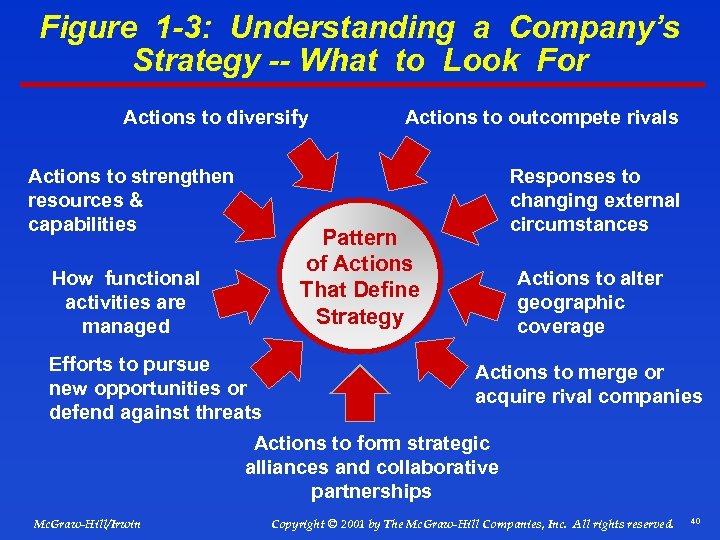 Figure 1-3: Understanding a Company's Strategy -- What to Look For

Actions to diversify

Actions to outcompete rivals

Actions to strengthen resources & capabilities

Responses to changing external circumstances

Pattern of Actions That Define Strategy

How functional activities are managed

Actions to alter geographic coverage

Efforts to pursue new opportunities or defend against threats

Actions to merge or acquire rival companies

Actions to form strategic alliances and collaborative partnerships

McGraw-Hill/Irwin

Copyright © 2001 by The McGraw-Hill Companies, Inc. All rights reserved.

40